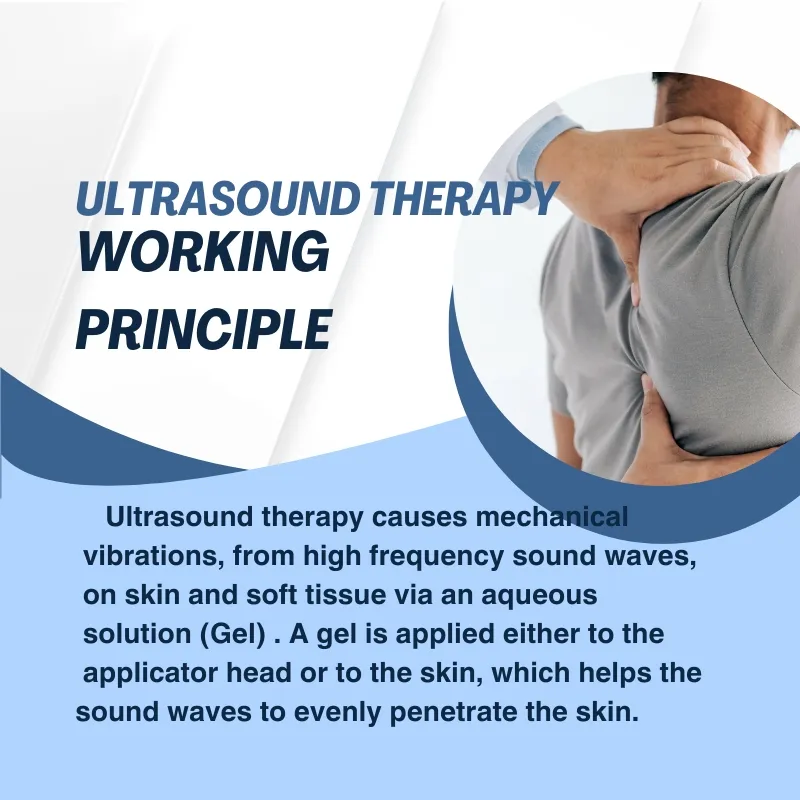 ULTRASOUND THERAPY
WORKING
PRINCIPLE

Ultrasound therapy causes mechanical vibrations, from high frequency sound waves, on skin and soft tissue via an aqueous solution (Gel) . A gel is applied either to the applicator head or to the skin, which helps the sound waves to evenly penetrate the skin.